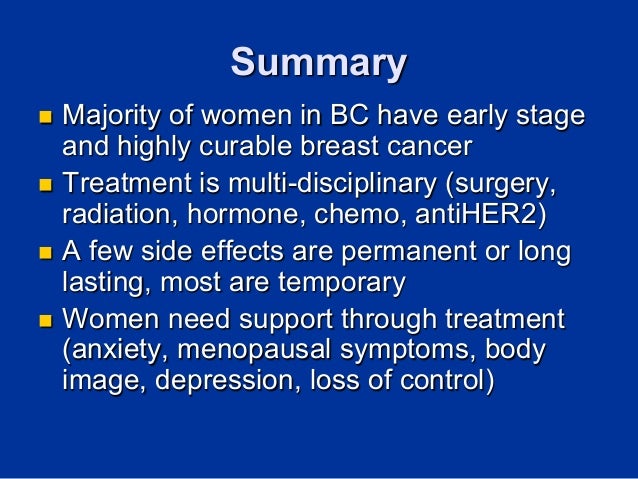 Summary

- Majority of women in BC have early stage and highly curable breast cancer
- Treatment is multi-disciplinary (surgery, radiation, hormone, chemo, antiHER2)
- A few side effects are permanent or long lasting, most are temporary
- Women need support through treatment (anxiety, menopausal symptoms, body image, depression, loss of control)